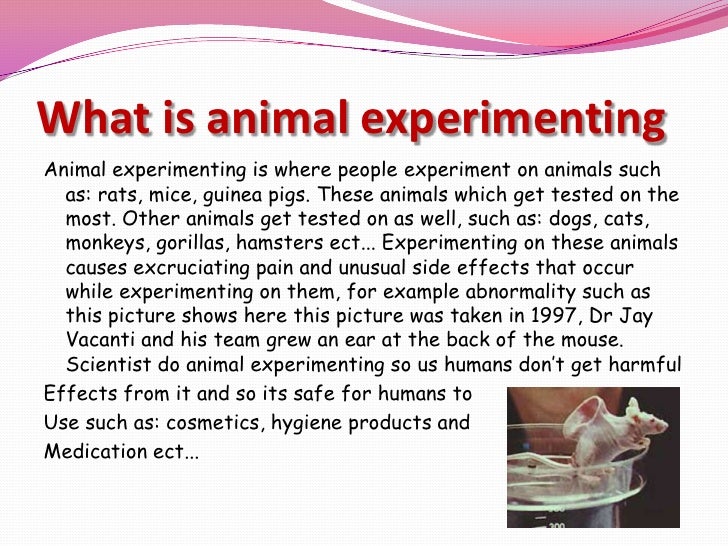 What is animal experimenting

Animal experimenting is where people experiment on animals such as: rats, mice, guinea pigs. These animals which get tested on the most. Other animals get tested on as well, such as: dogs, cats, monkeys, gorillas, hamsters ect... Experimenting on these animals causes excruciating pain and unusual side effects that occur while experimenting on them, for example abnormality such as this picture shows here this picture was taken in 1997, Dr Jay Vacanti and his team grew an ear at the back of the mouse. Scientist do animal experimenting so us humans don't get harmful

Effects from it and so its safe for humans to

Use such as: cosmetics, hygiene products and

Medication ect...

300